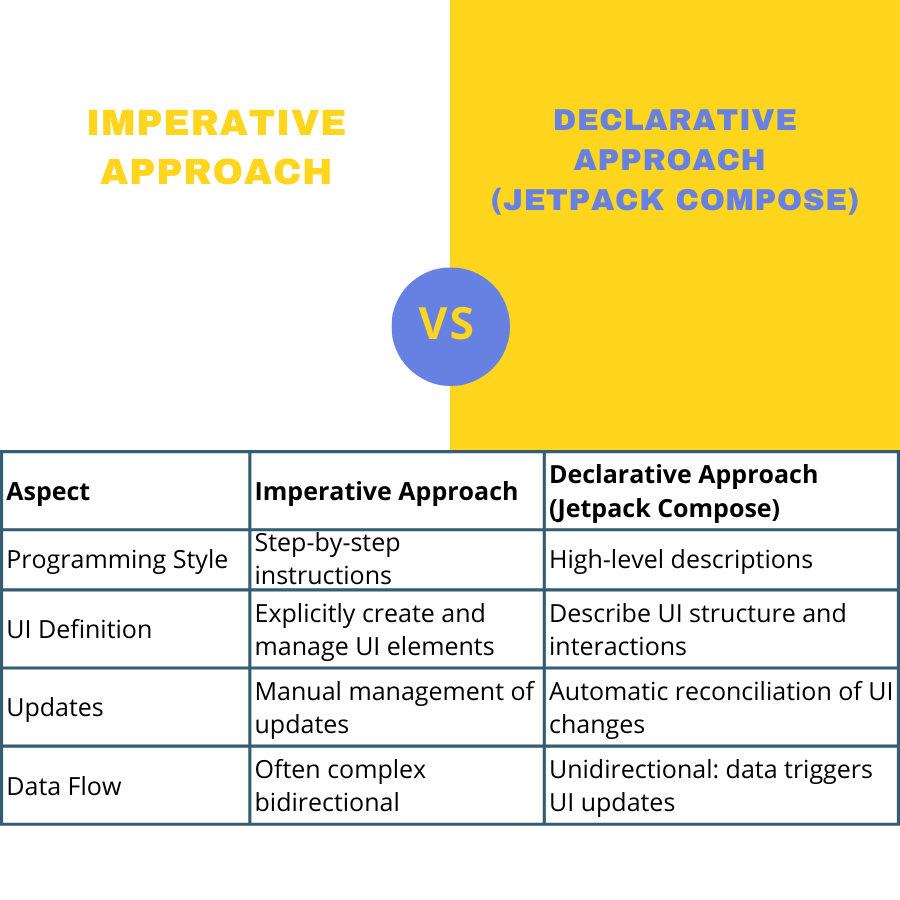 IMPERATIVE APPROACH

DECLARATIVE APPROACH (JETPACK COMPOSE)

VS

| Aspect | Imperative Approach | Declarative Approach (Jetpack Compose) |
|---|---|---|
| Programming Style | Step-by-step instructions | High-level descriptions |
| UI Definition | Explicitly create and manage UI elements | Describe UI structure and interactions |
| Updates | Manual management of updates | Automatic reconciliation of UI changes |
| Data Flow | Often complex bidirectional | Unidirectional: data triggers UI updates |